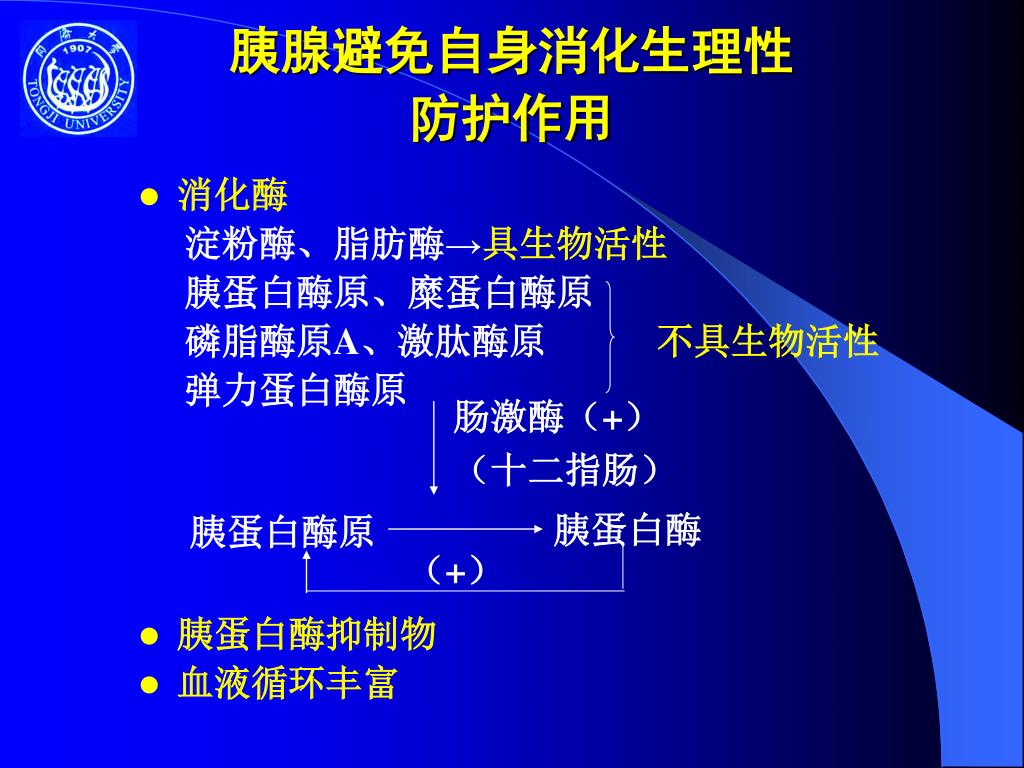 同济大学 1907 TONGJI UNIVERSITY

胰腺避免自身消化生理性防护作用

● 消化酶
淀粉酶、脂肪酶→具生物活性
胰蛋白酶原、糜蛋白酶原
磷脂酶原A、激肽酶原
弹力蛋白酶原
不具生物活性
肠激酶（+）
（十二指肠）
胰蛋白酶原 胰蛋白酶
（+）

● 胰蛋白酶抑制物
● 血液循环丰富